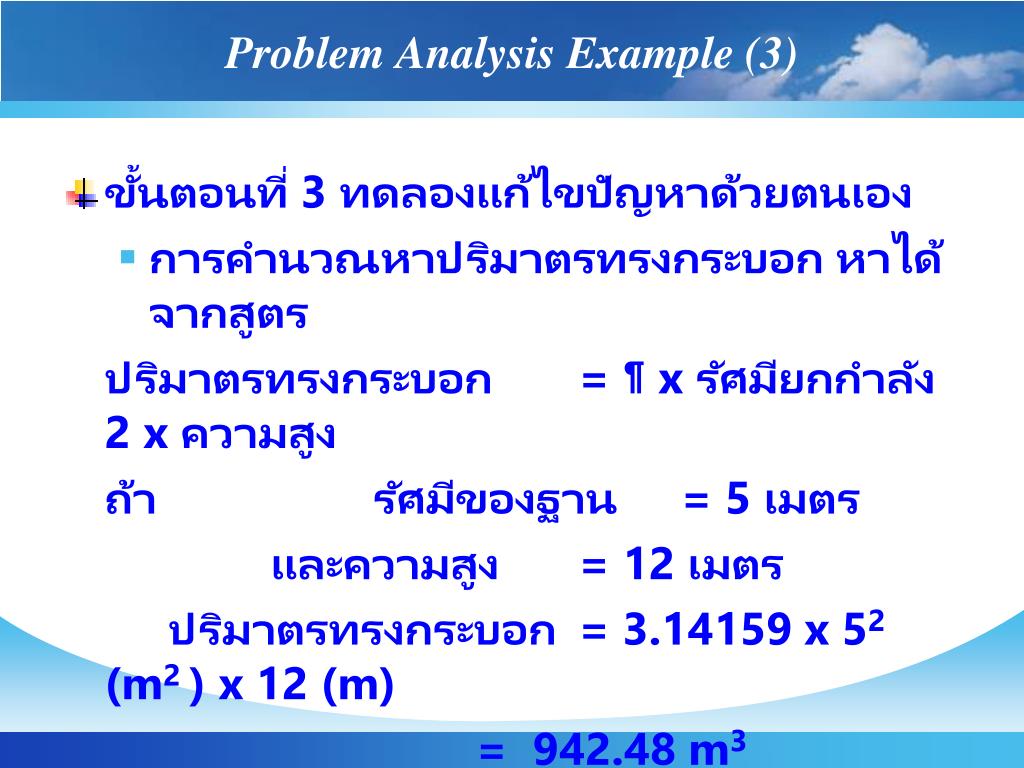 Problem Analysis Example (3)

ขั้นตอนที่ 3 ทดลองแก้ไขปัญหาด้วยตนเอง

การคำนวณหาปริมาตรทรงกระบอก หาได้จากสูตร

ปริมาตรทรงกระบอก = ¶ x รัศมียกกำลัง 2 x ความสูง

ถ้า รัศมีของฐาน = 5 เมตร

และความสูง = 12 เมตร

ปริมาตรทรงกระบอก = 3.14159 x $5^2$ ($m^2$ ) x 12 (m)

= 942.48 $m^3$